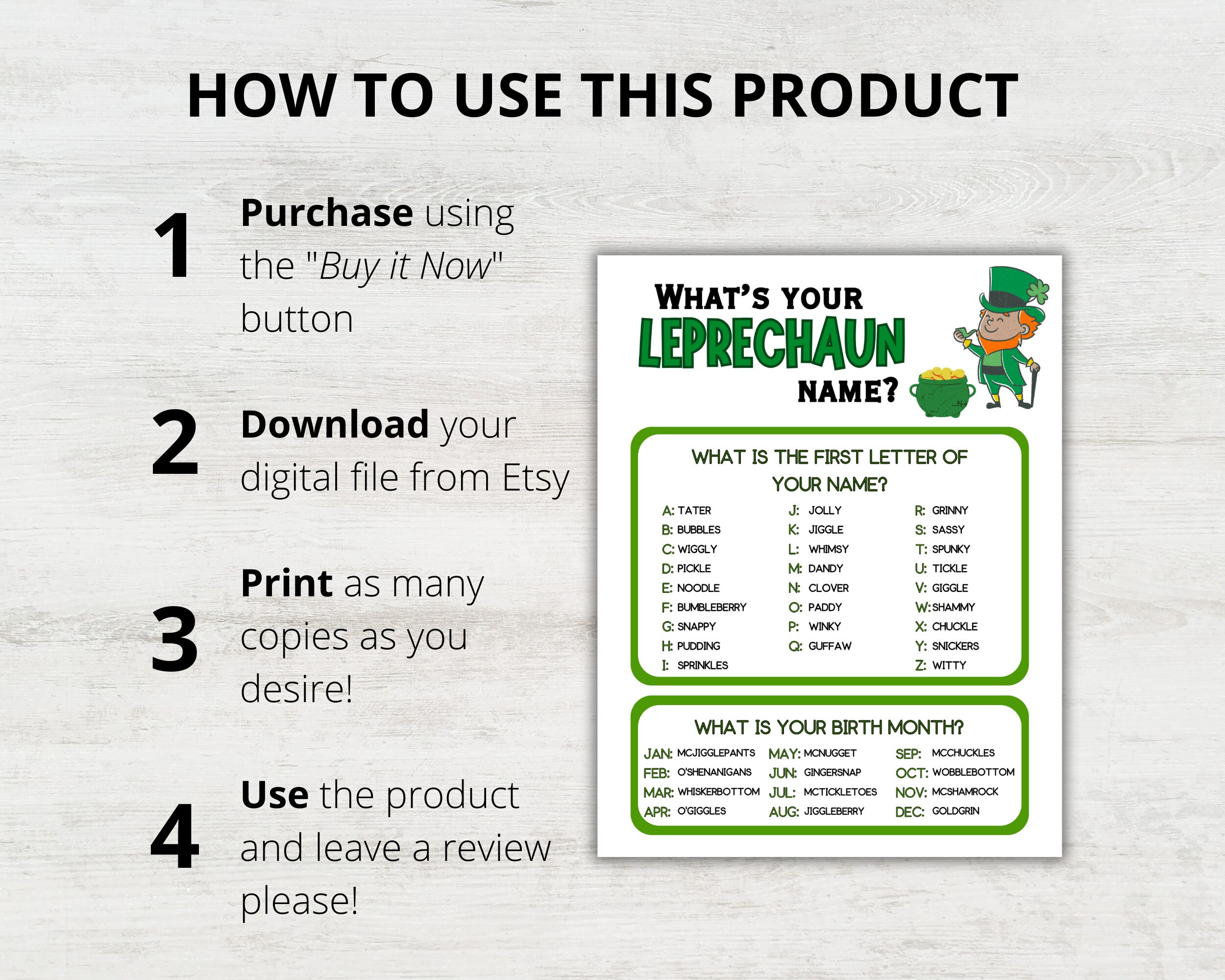 HOW TO USE THIS PRODUCT

1 Purchase using the "Buy it Now" button

2 Download your digital file from Etsy

3 Print as many copies as you desire!

4 Use the product and leave a review please!

WHAT'S YOUR LEPRECHAUN NAME?

WHAT IS THE FIRST LETTER OF YOUR NAME?

A: TATER
B: BUBBLES
C: WIGGLY
D: PICKLE
E: NOODLE
F: BUMBLEBERRY
G: SNAPPY
H: PUDDING
I: SPRINKLES

J: JOLLY
K: JIGGLE
L: WHIMSY
M: DANDY
N: CLOVER
O: PADDY
P: WINKY
Q: GUFFAW

R: GRINNY
S: SASSY
T: SPUNKY
U: TICKLE
V: GIGGLE
W: SHAMMY
X: CHUCKLE
Y: SNICKERS
Z: WITTY

WHAT IS YOUR BIRTH MONTH?

JAN: MCJIGGLEPANTS
FEB: O'SHENANIGANS
MAR: WHISKERBOTTOM
APR: O'GIGGLES

MAY: MCNUGGET
JUN: GINGERSNAP
JUL: MCTICKLETOES
AUG: JIGGLEBERRY

SEP: MCCHUCKLES
OCT: WOBBLEBOTTOM
NOV: MCSHAMROCK
DEC: GOLDGRIN